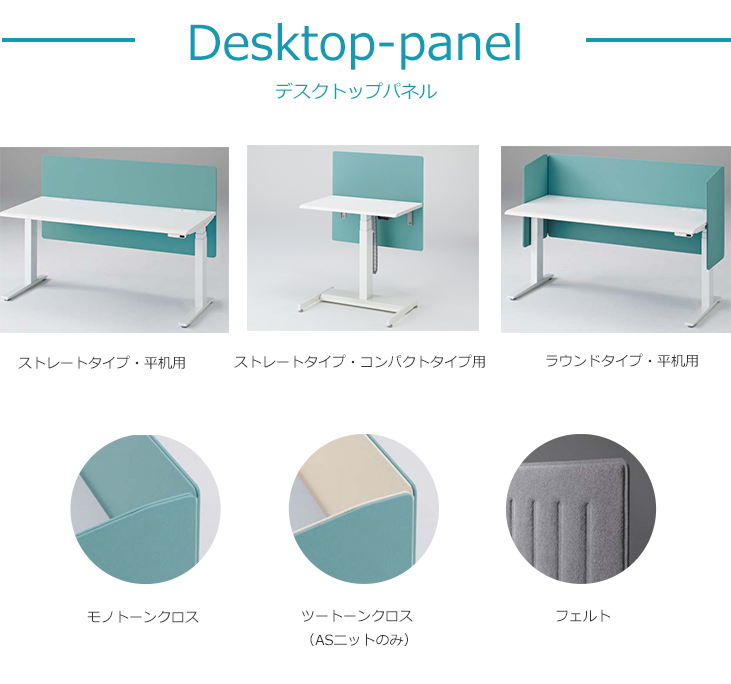 Desktop-panel
デスクトップパネル

ストレートタイプ・平机用

ストレートタイプ・コンパクトタイプ用

ラウンドタイプ・平机用

モノトーンクロス

ツートーンクロス
（ASニットのみ）

フェルト